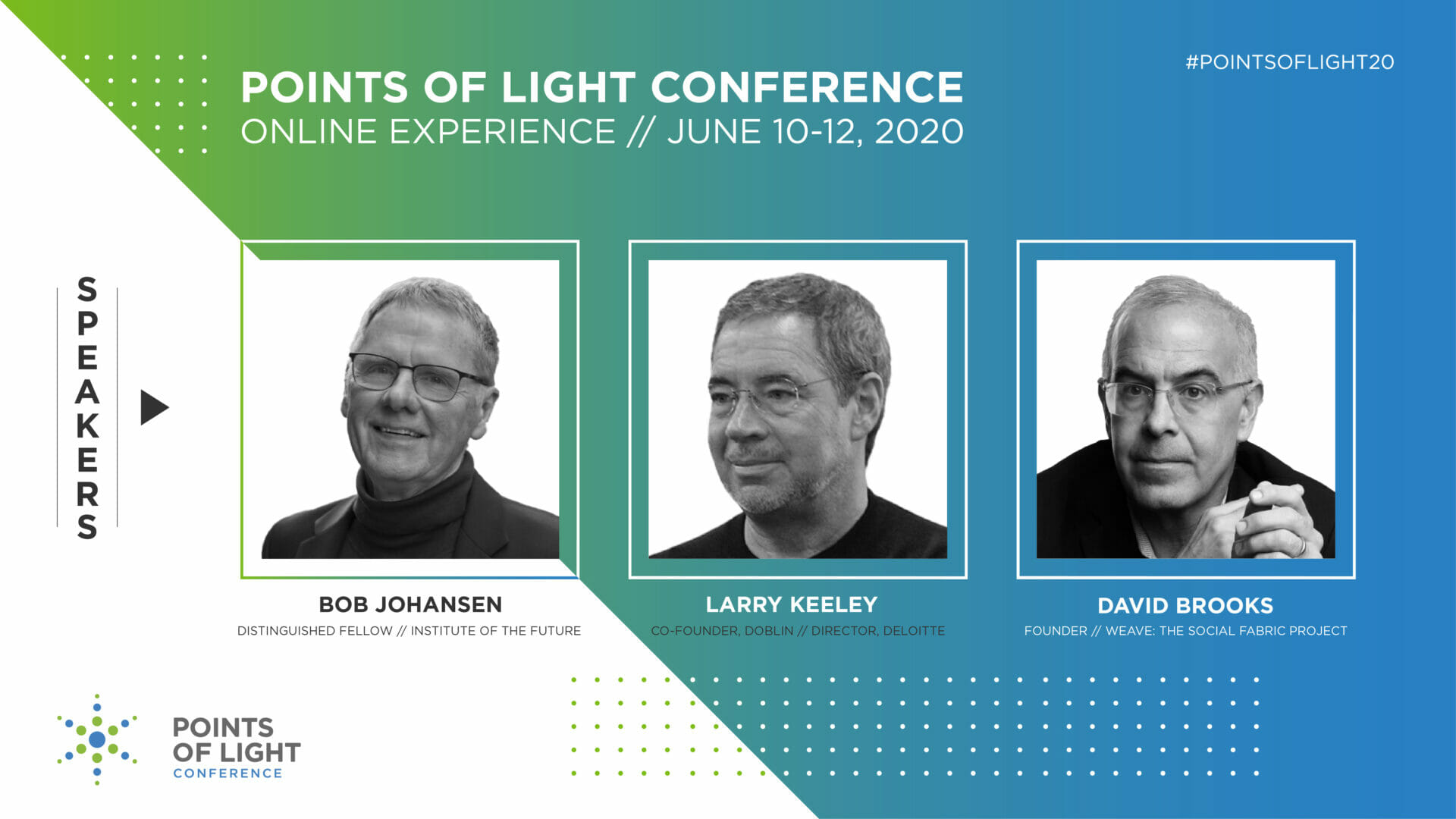 POINTS OF LIGHT CONFERENCE
ONLINE EXPERIENCE // JUNE 10-12, 2020

#POINTSOFLIGHT20

SPEAKERS

BOB JOHANSEN
DISTINGUISHED FELLOW // INSTITUTE OF THE FUTURE

LARRY KEELEY
CO-FOUNDER, DOBLIN // DIRECTOR, DELOITTE

DAVID BROOKS
FOUNDER // WEAVE: THE SOCIAL FABRIC PROJECT

POINTS OF LIGHT CONFERENCE